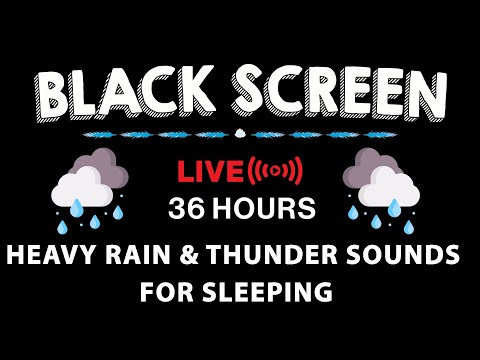 BLACK SCREEN

LIVE

36 HOURS

HEAVY RAIN & THUNDER SOUNDS FOR SLEEPING